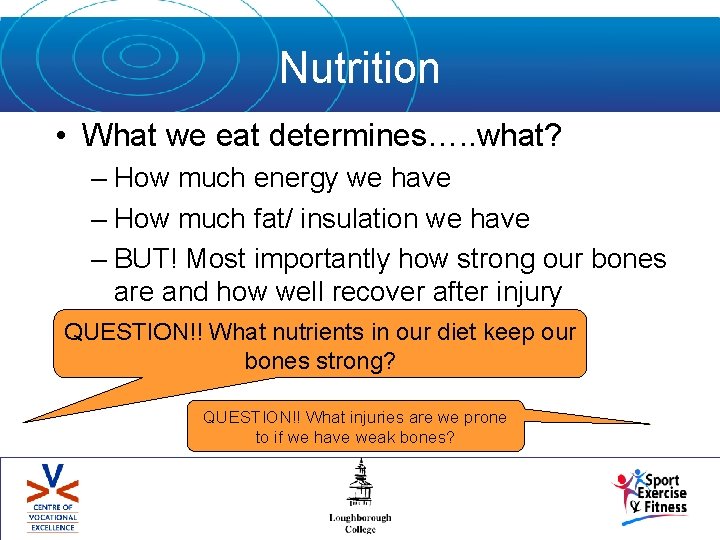 Nutrition

• What we eat determines…..what?
– How much energy we have
– How much fat/ insulation we have
– BUT! Most importantly how strong our bones are and how well recover after injury

QUESTION!! What nutrients in our diet keep our bones strong?

QUESTION!! What injuries are we prone to if we have weak bones?

CENTRE OF VOCATIONAL EXCELLENCE

Loughborough College

Sport Exercise & Fitness